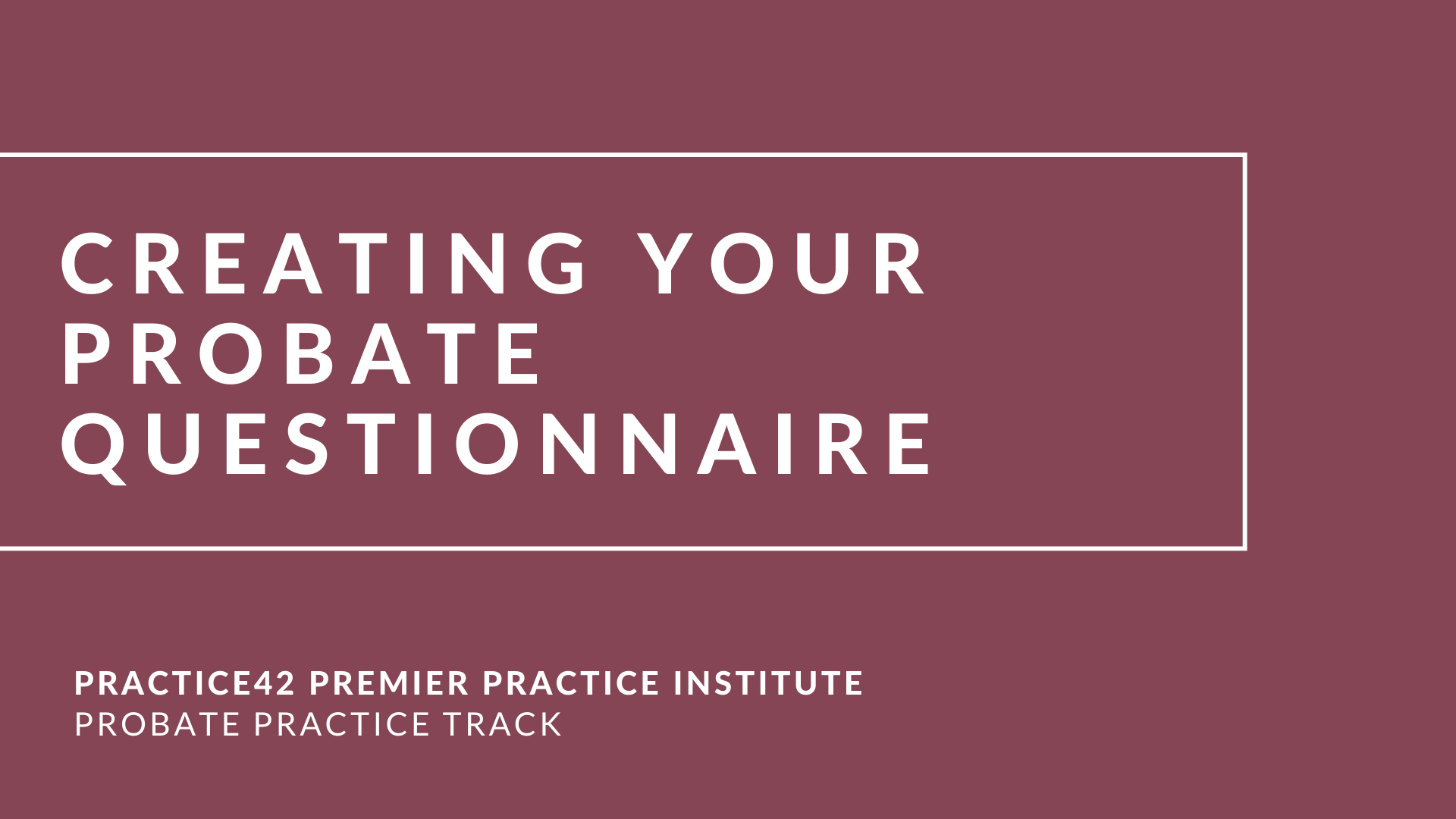 CREATING YOUR PROBATE QUESTIONNAIRE

PRACTICE42 PREMIER PRACTICE INSTITUTE
PROBATE PRACTICE TRACK